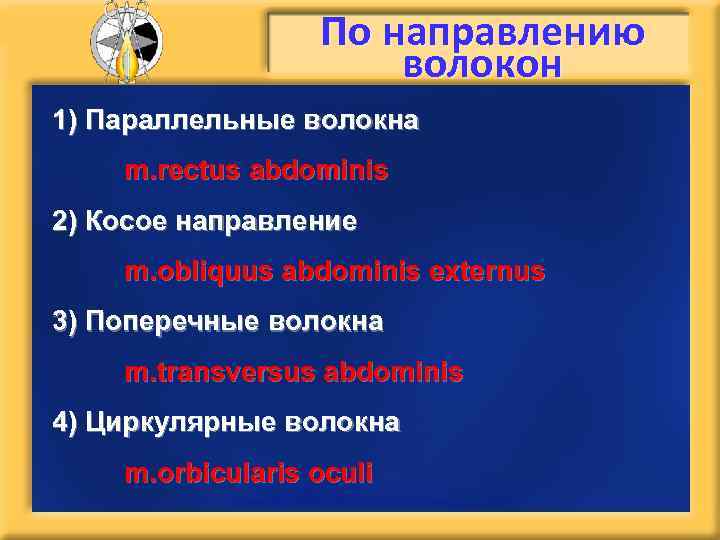 По направлению волокон

1) Параллельные волокна

m.rectus abdominis

2) Косое направление

m.obliquus abdominis externus

3) Поперечные волокна

m.transversus abdominis

4) Циркулярные волокна

m.orbicularis oculi